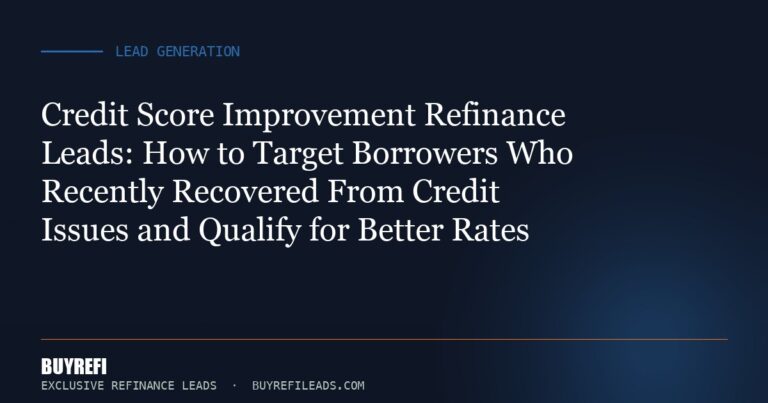 LEAD GENERATION

Credit Score Improvement Refinance Leads: How to Target Borrowers Who Recently Recovered From Credit Issues and Qualify for Better Rates

BUYREFI
EXCLUSIVE REFINANCE LEADS · BUYREFILEADS.COM